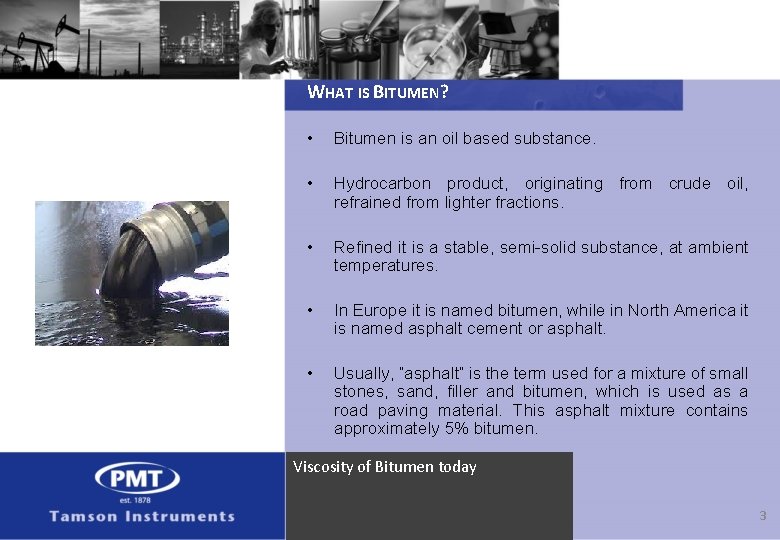 WHAT IS BITUMEN?

• Bitumen is an oil based substance.

• Hydrocarbon product, originating from crude oil, refrained from lighter fractions.

• Refined it is a stable, semi-solid substance, at ambient temperatures.

• In Europe it is named bitumen, while in North America it is named asphalt cement or asphalt.

• Usually, "asphalt" is the term used for a mixture of small stones, sand, filler and bitumen, which is used as a road paving material. This asphalt mixture contains approximately 5% bitumen.

PMT
est. 1878
Tamson Instruments

Viscosity of Bitumen today

3